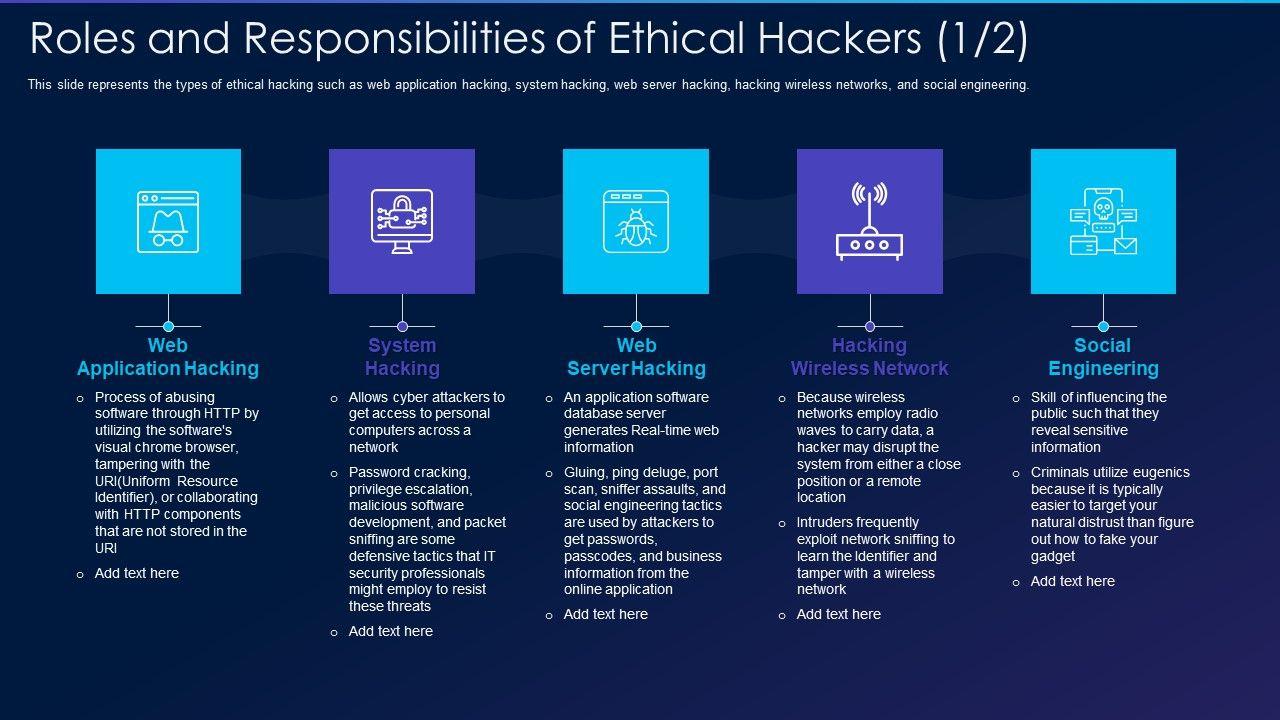 Roles and Responsibilities of Ethical Hackers (1/2)

This slide represents the types of ethical hacking such as web application hacking, system hacking, web server hacking, hacking wireless networks, and social engineering.

Web Application Hacking

o Process of abusing software through HTTP by utilizing the software's visual chrome browser, tampering with the URI(Uniform Resource Identifier), or collaborating with HTTP components that are not stored in the URI

o Add text here

System Hacking

o Allows cyber attackers to get access to personal computers across a network

o Password cracking, privilege escalation, malicious software development, and packet sniffing are some defensive tactics that IT security professionals might employ to resist these threats

o Add text here

Web Server Hacking

o An application software database server generates Real-time web information

o Gluing, ping deluge, port scan, sniffer assaults, and social engineering tactics are used by attackers to get passwords, passcodes, and business information from the online application

o Add text here

Hacking Wireless Network

o Because wireless networks employ radio waves to carry data, a hacker may disrupt the system from either a close position or a remote location

o Intruders frequently exploit network sniffing to learn the Identifier and tamper with a wireless network

o Add text here

Social Engineering

o Skill of influencing the public such that they reveal sensitive information

o Criminals utilize eugenics because it is typically easier to target your natural distrust than figure out how to fake your gadget

o Add text here